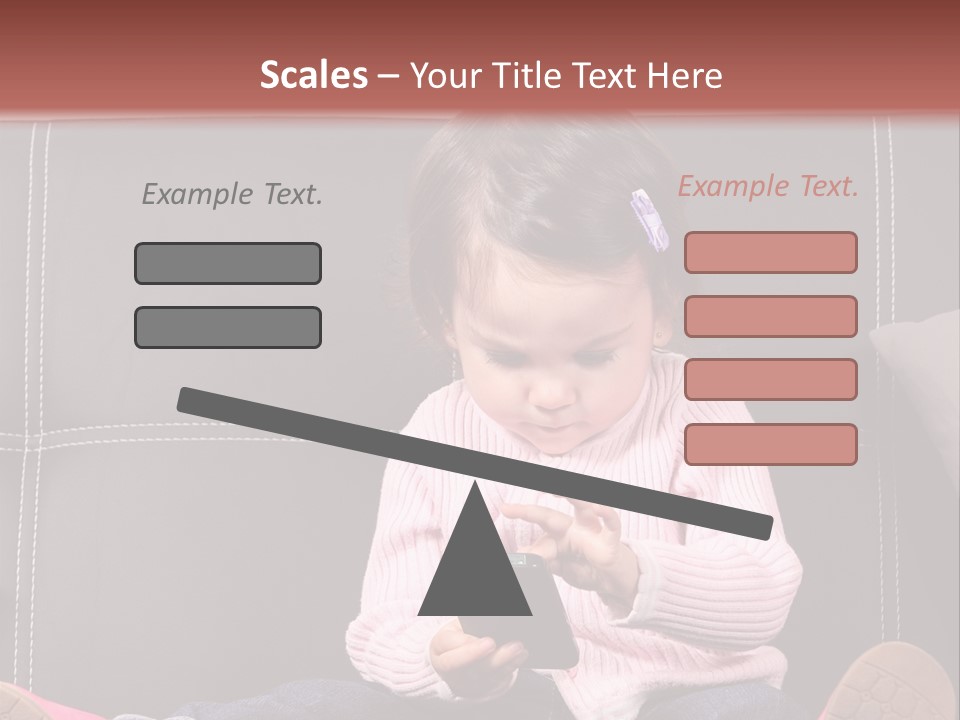 Scales – Your Title Text Here

Example Text.

Example Text.